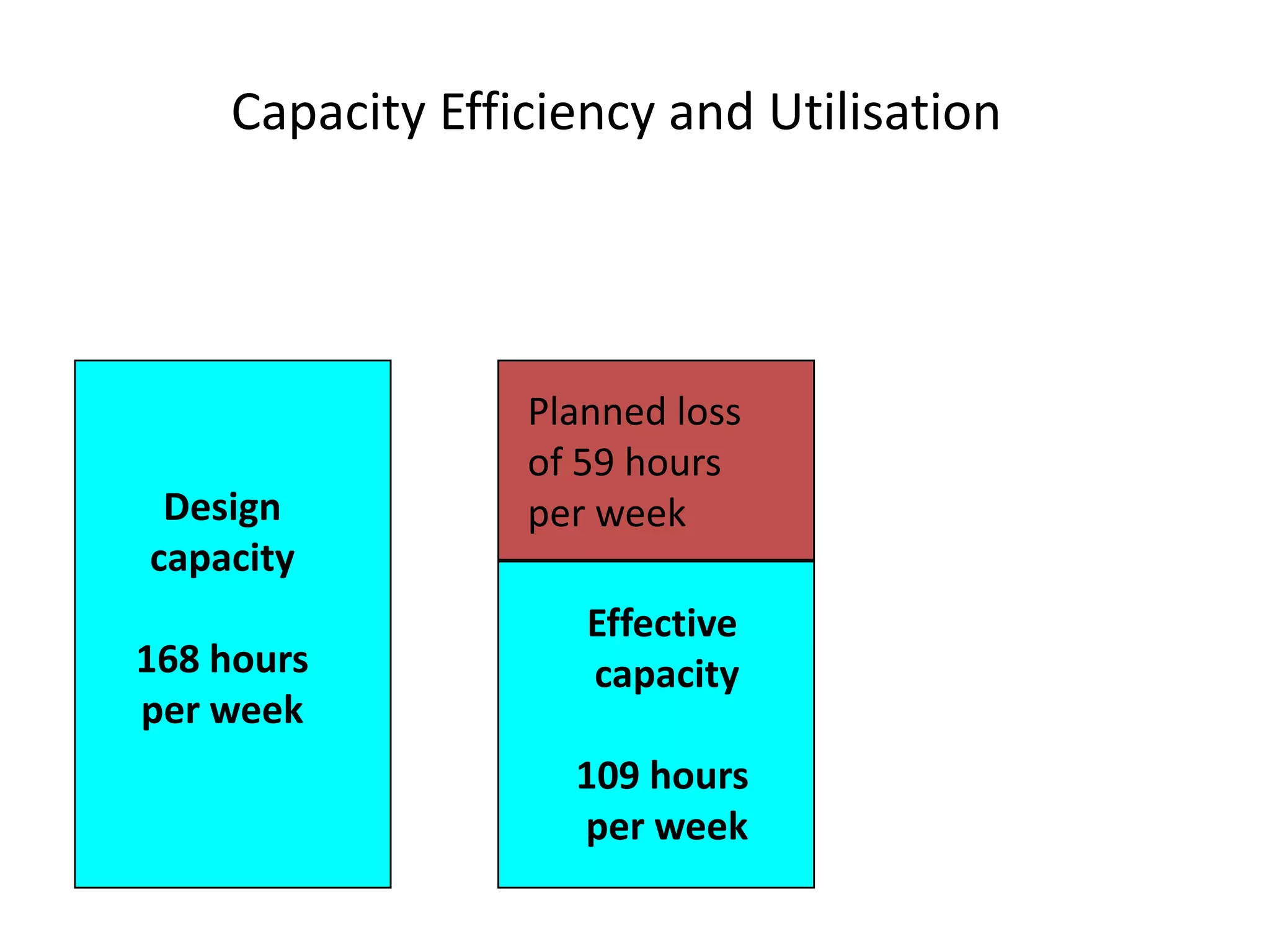 Capacity Efficiency and Utilisation

Design capacity

168 hours per week

Planned loss of 59 hours per week

Effective capacity

109 hours per week